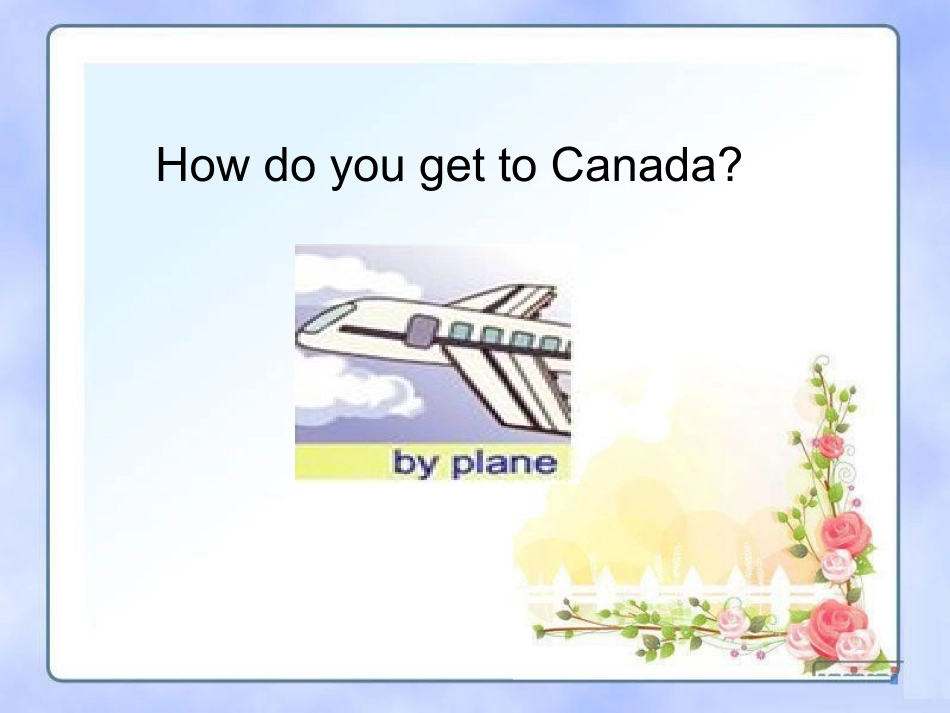 How do you get to Canada?

by plane